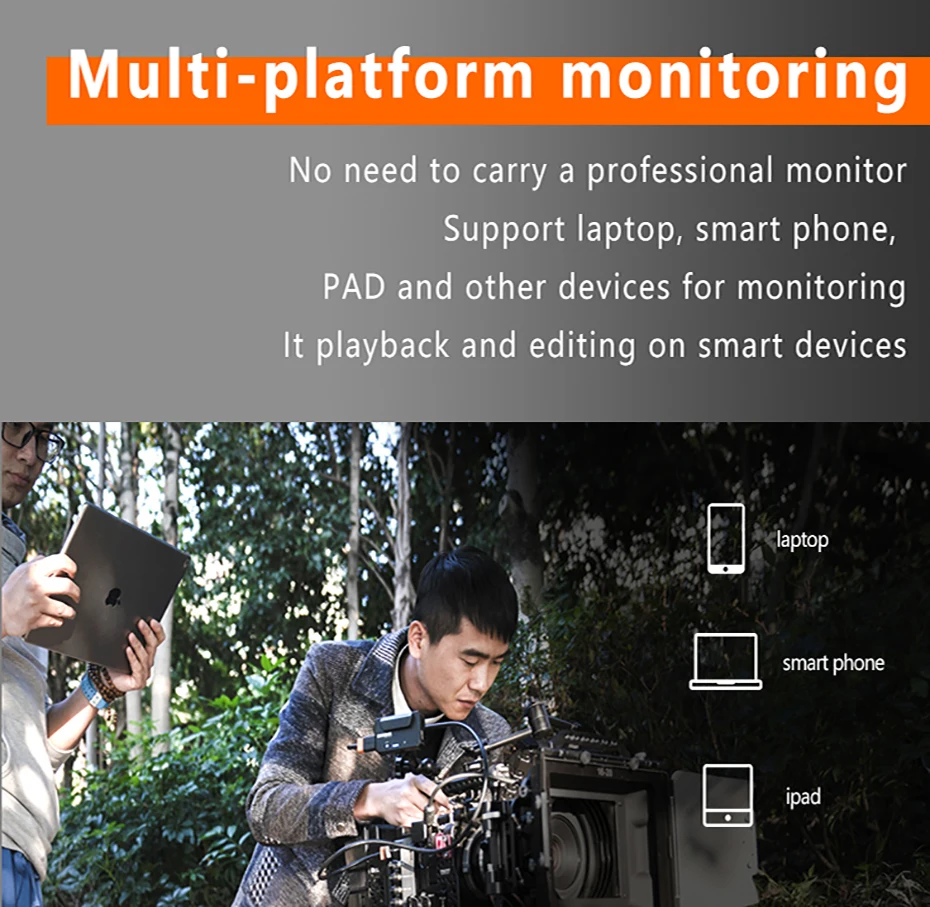 Multi-platform monitoring

No need to carry a professional monitor
Support laptop, smart phone,
PAD and other devices for monitoring
It playback and editing on smart devices

laptop

smart phone

ipad